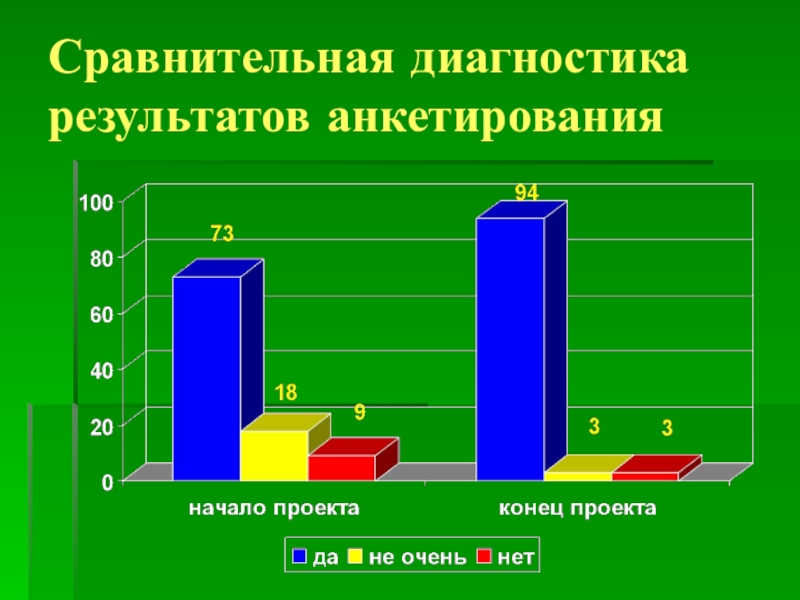 Сравнительная диагностика результатов анкетирования

100
80
60
40
20
0

73
18
9
94
3
3

начало проекта
конец проекта

да
не очень
нет